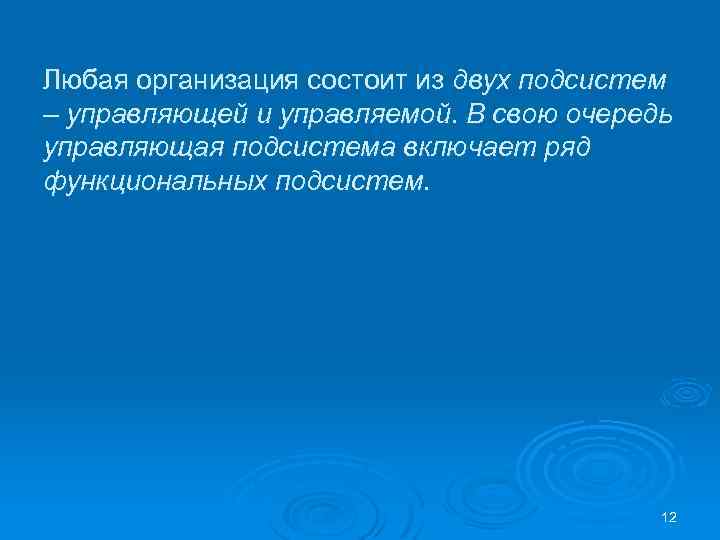 Любая организация состоит из двух подсистем – управляющей и управляемой. В свою очередь управляющая подсистема включает ряд функциональных подсистем.

12